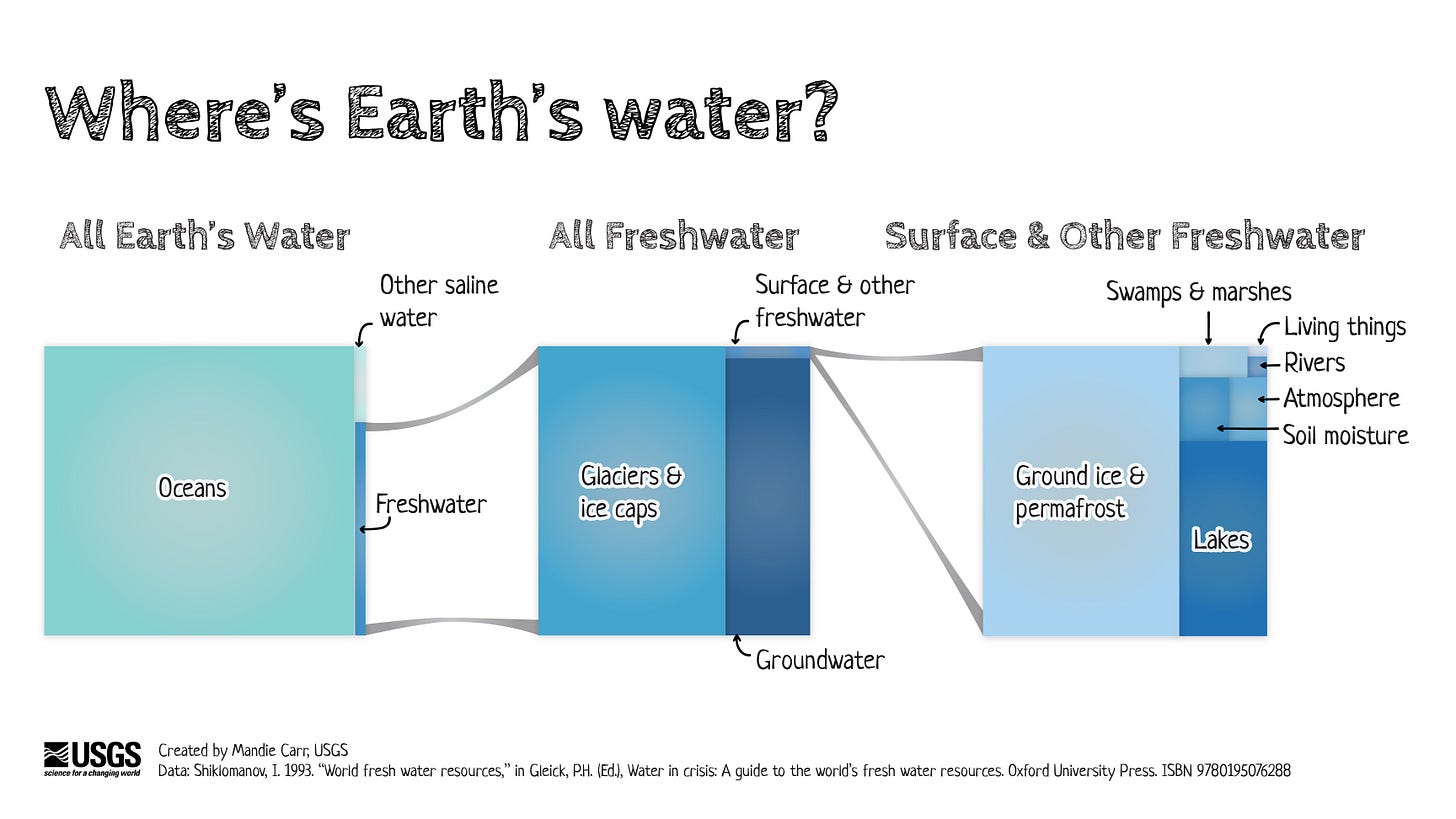 Where's Earth's water?

All Earth's Water

Other saline water

Oceans

Freshwater

All Freshwater

Surface & other freshwater

Glaciers & ice caps

Groundwater

Surface & Other Freshwater

Swamps & marshes

Living things

Rivers

Atmosphere

Soil moisture

Ground ice & permafrost

Lakes

USGS
science for a changing world

Created by Mandie Carr, USGS
Data: Shiklomanov, I. 1993. "World fresh water resources," in Gleick, P.H. (Ed.), Water in crisis: A guide to the world's fresh water resources. Oxford University Press. ISBN 9780195076288